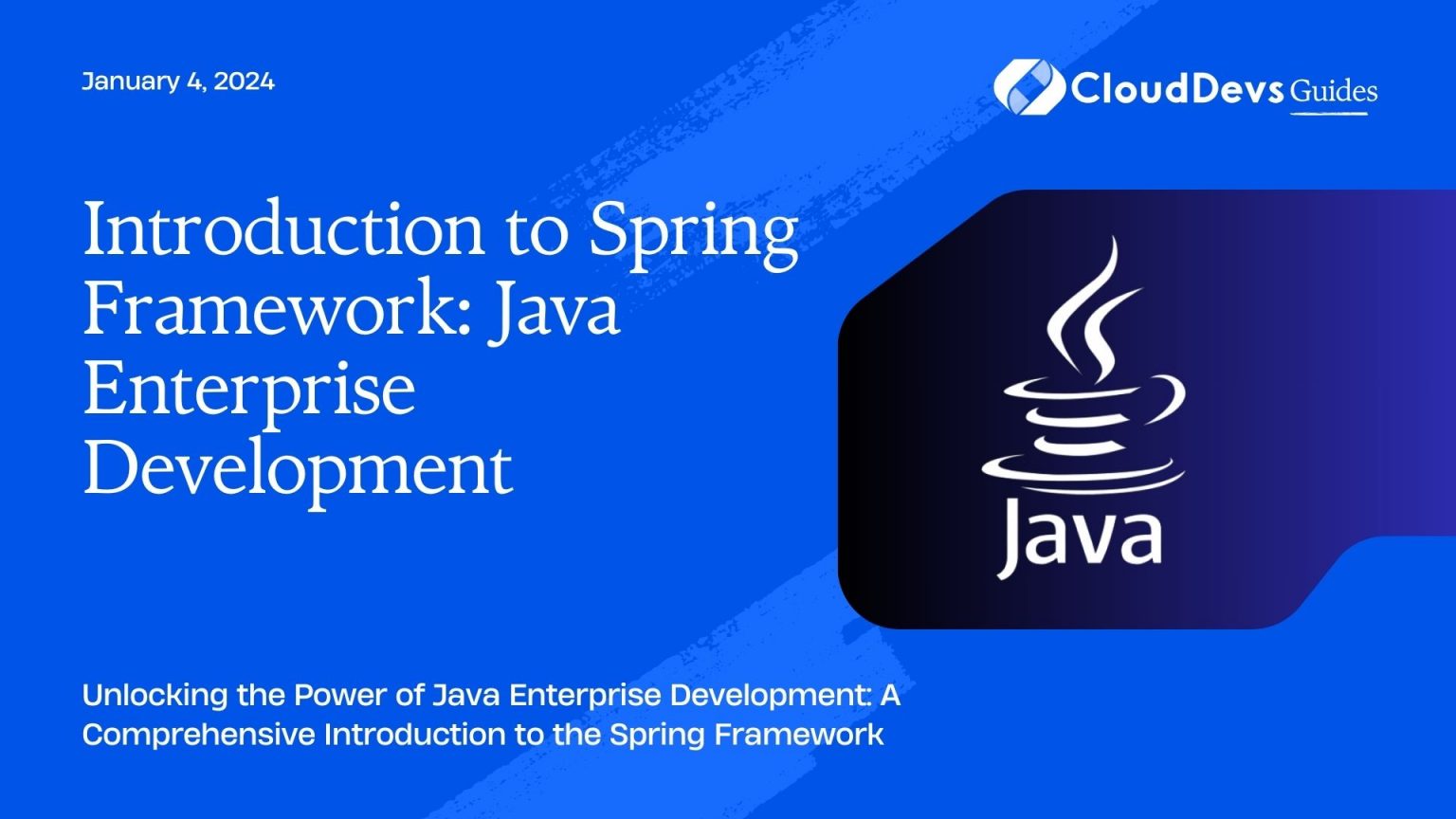 January 4, 2024

CloudDevs Guides

Introduction to Spring Framework: Java Enterprise Development

Java

Unlocking the Power of Java Enterprise Development: A Comprehensive Introduction to the Spring Framework